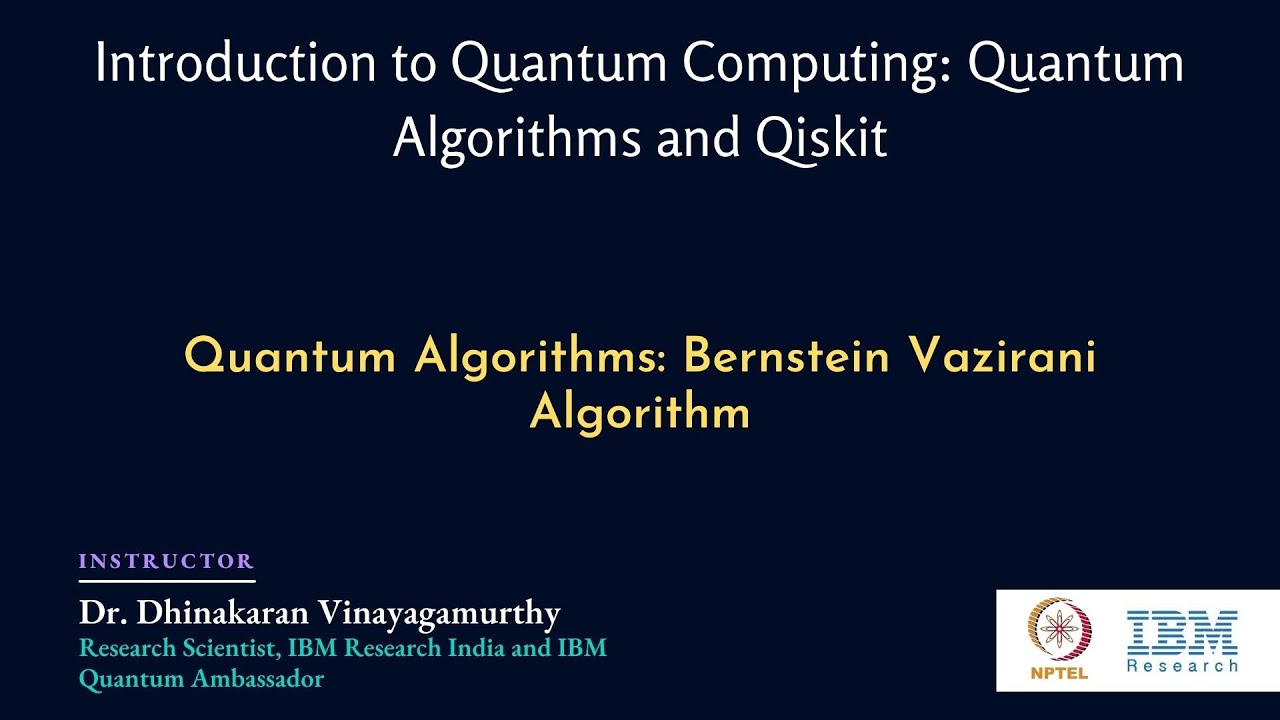 Introduction to Quantum Computing: Quantum Algorithms and Qiskit

Quantum Algorithms: Bernstein Vazirani Algorithm

INSTRUCTOR

Dr. Dhinakaran Vinayagamurthy
Research Scientist, IBM Research India and IBM Quantum Ambassador

NPTEL

IBM Research